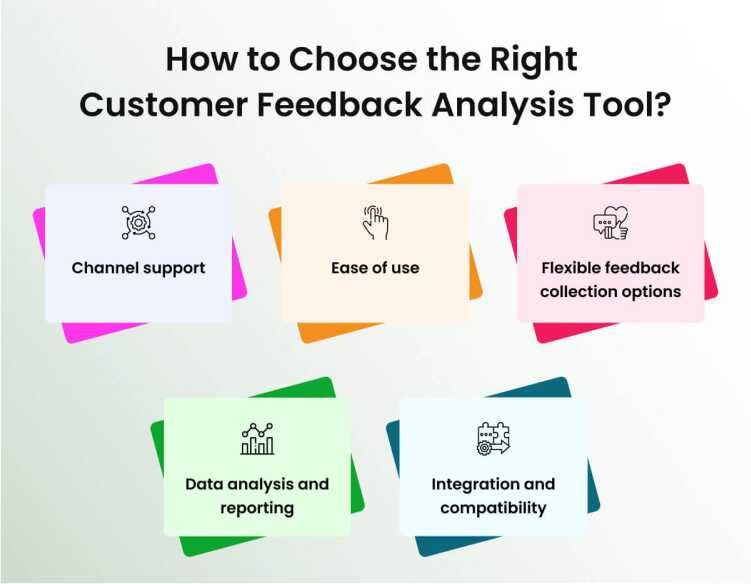 How to Choose the Right Customer Feedback Analysis Tool?

Channel support

Ease of use

Flexible feedback collection options

Data analysis and reporting

Integration and compatibility